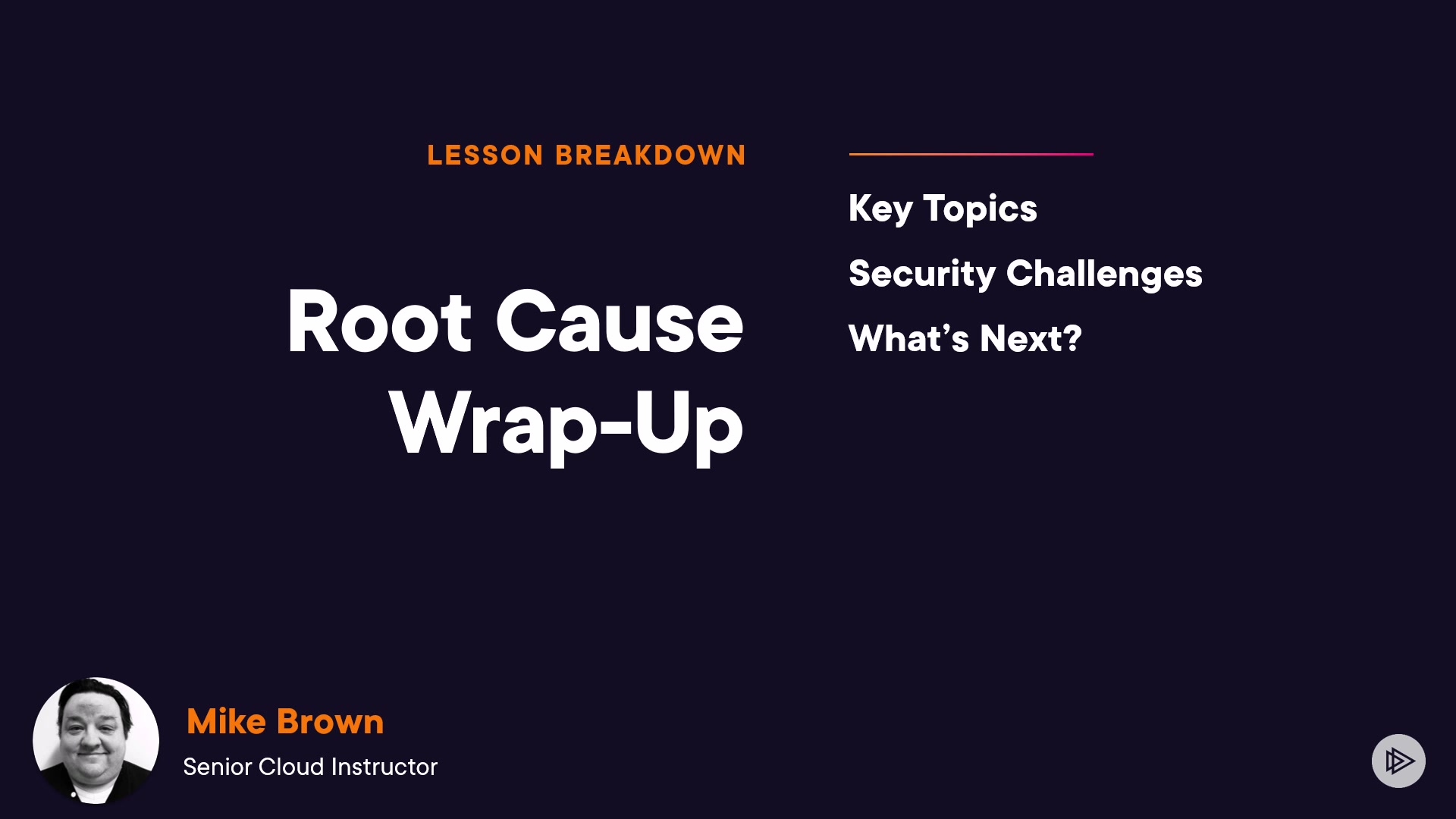 LESSON BREAKDOWN

Root Cause Wrap-Up

Key Topics

Security Challenges

What's Next?

Mike Brown

Senior Cloud Instructor